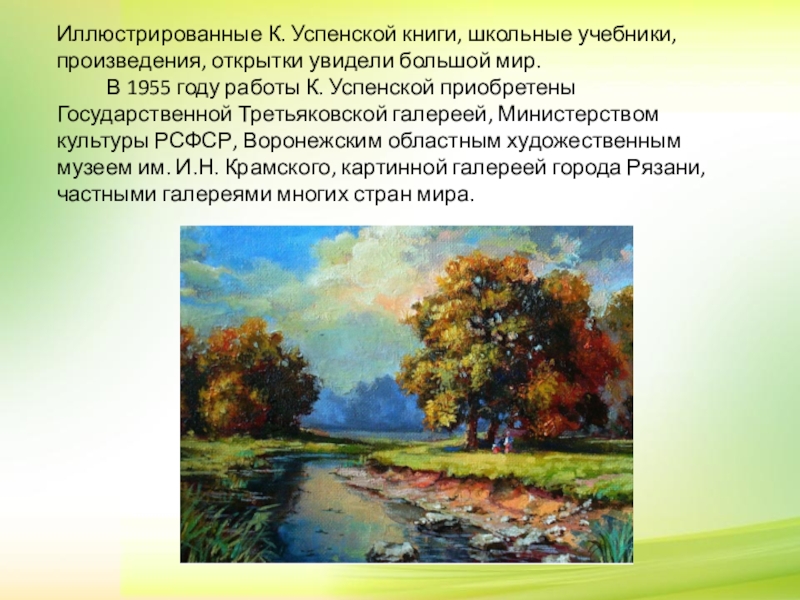 Иллюстрированные К. Успенской книги, школьные учебники, произведения, открытки увидели большой мир.

В 1955 году работы К. Успенской приобретены Государственной Третьяковской галереей, Министерством культуры РСФСР, Воронежским областным художественным музеем им. И.Н. Крамского, картинной галереей города Рязани, частными галереями многих стран мира.